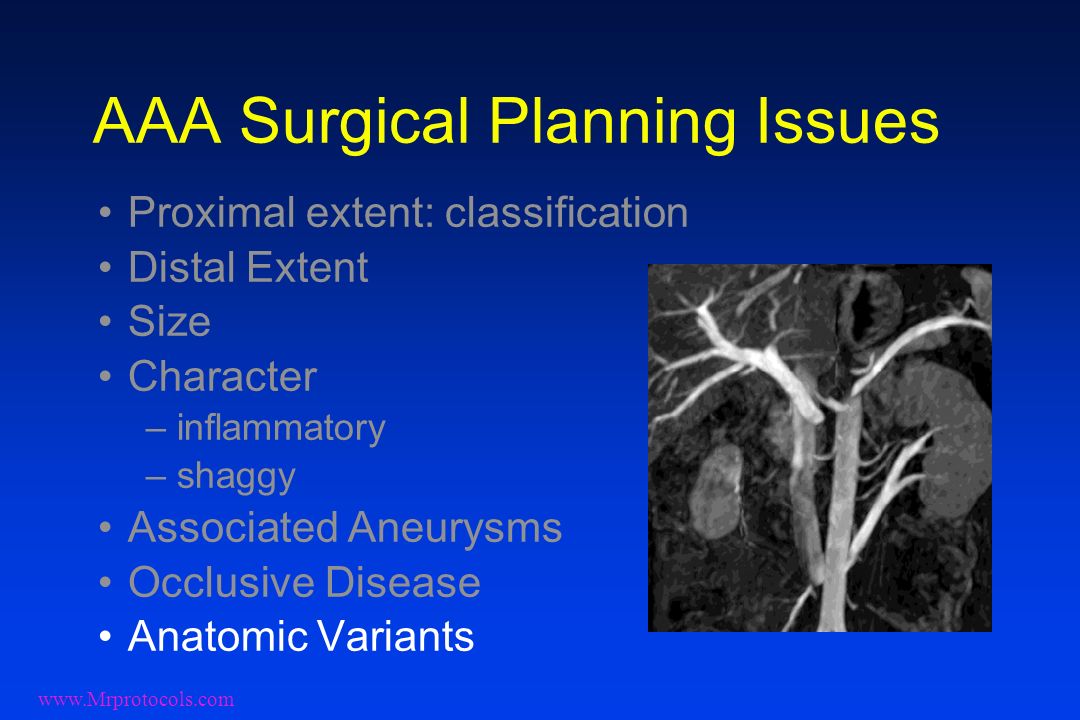 AAA Surgical Planning Issues

• Proximal extent: classification
• Distal Extent
• Size
• Character
– inflammatory
– shaggy
• Associated Aneurysms
• Occlusive Disease
• Anatomic Variants

www.Mrprotocols.com